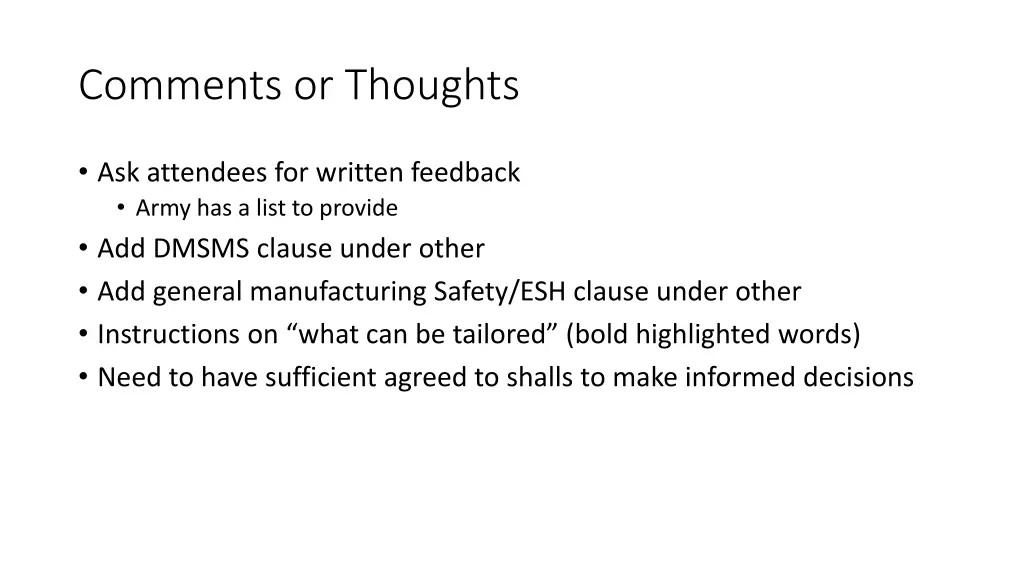 Comments or Thoughts

• Ask attendees for written feedback
  • Army has a list to provide
• Add DMSMS clause under other
• Add general manufacturing Safety/ESH clause under other
• Instructions on “what can be tailored” (bold highlighted words)
• Need to have sufficient agreed to shalls to make informed decisions